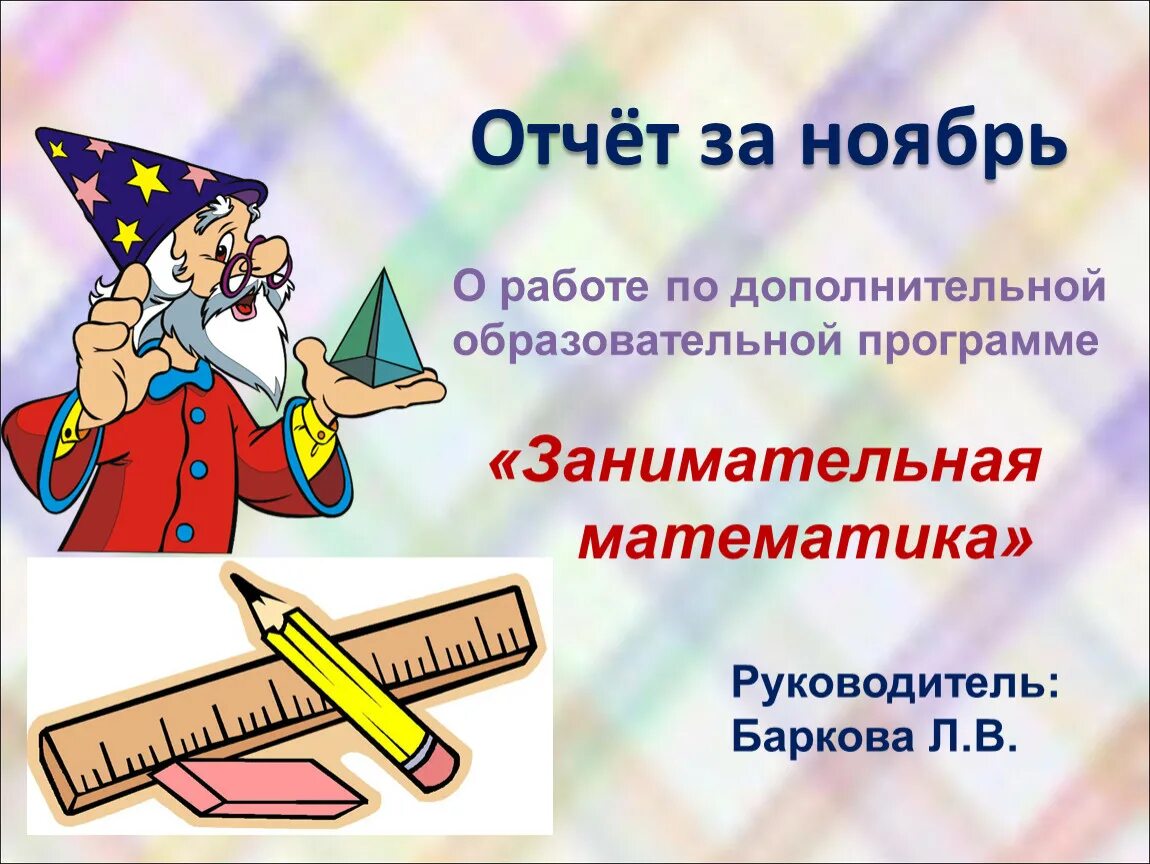 Отчёт за ноябрь

О работе по дополнительной образовательной программе

«Занимательная математика»

Руководитель: Баркова Л.В.